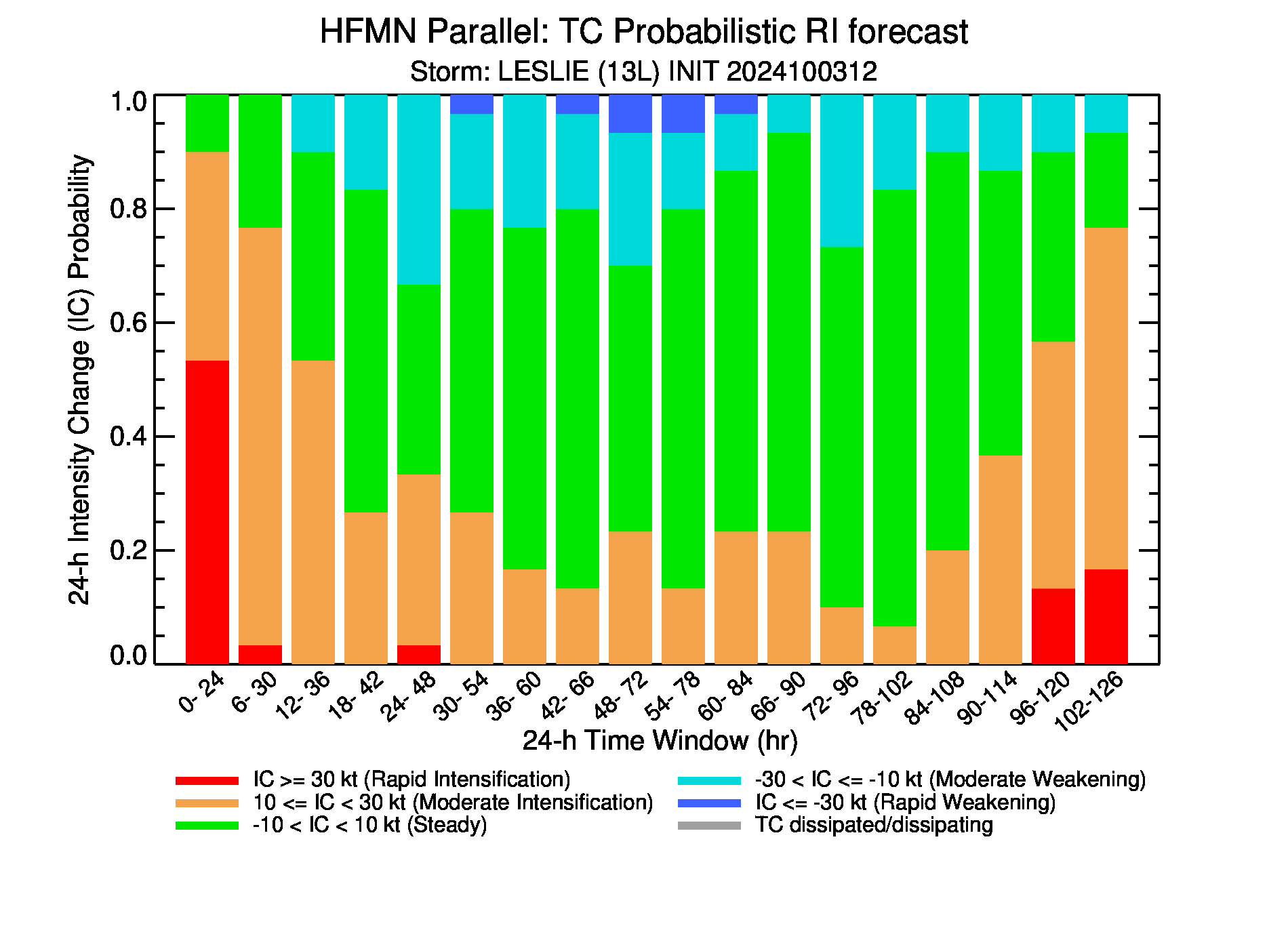 HFMN Parallel: TC Probabilistic RI forecast
Storm: LESLIE (13L) INIT 2024100312

24-h Intensity Change (IC) Probability

1.0
0.8
0.6
0.4
0.2
0.0

0- 24
6- 30
12- 36
18- 42
24- 48
30- 54
36- 60
42- 66
48- 72
54- 78
60- 84
66- 90
72- 96
78-102
84-108
90-114
96-120
102-126

24-h Time Window (hr)

IC >= 30 kt (Rapid Intensification)
10 <= IC < 30 kt (Moderate Intensification)
-10 < IC < 10 kt (Steady)
-30 < IC <= -10 kt (Moderate Weakening)
IC <= -30 kt (Rapid Weakening)
TC dissipated/dissipating